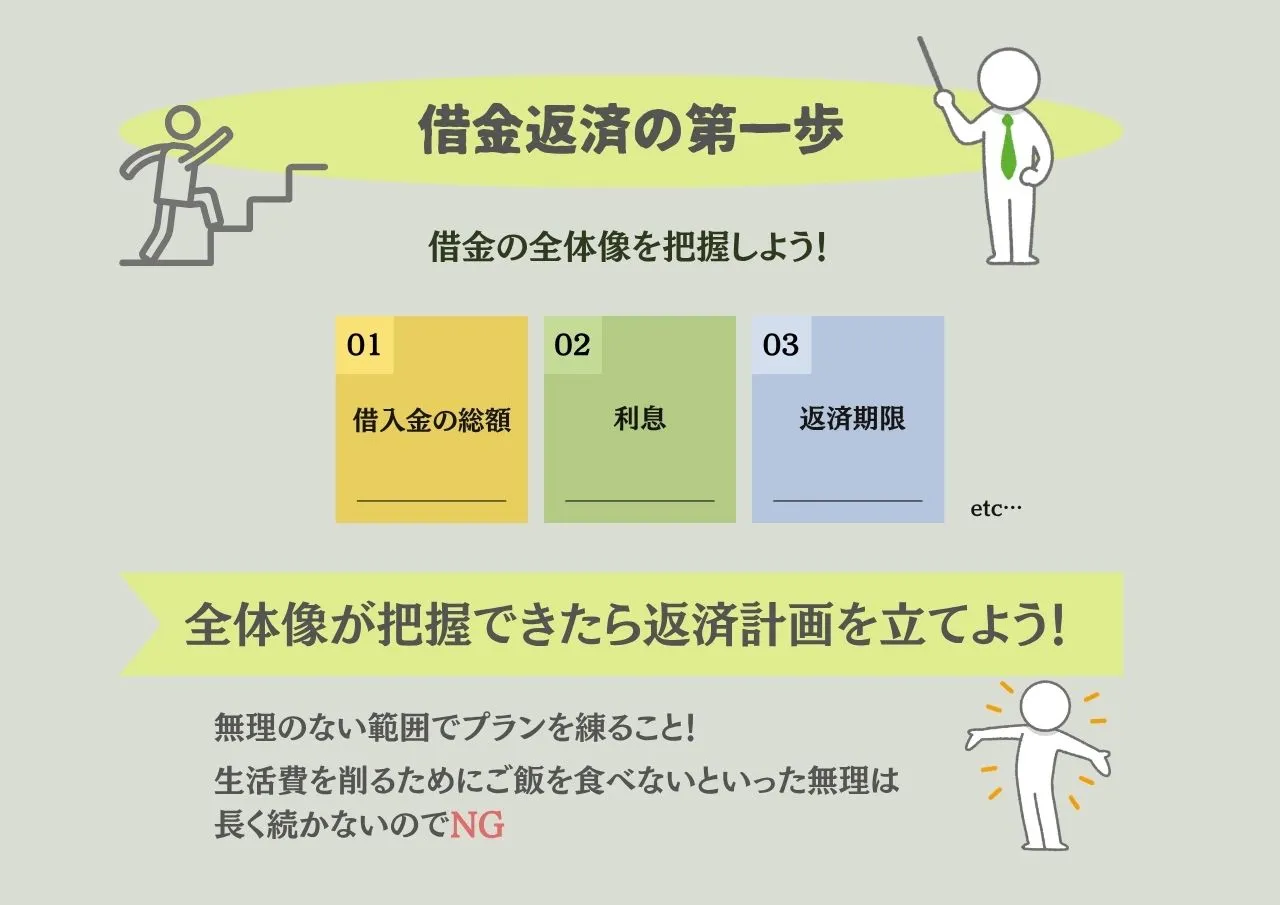 借金返済の第一歩

借金の全体像を把握しよう!

01
借入金の総額

02
利息

03
返済期限

etc…

全体像が把握できたら返済計画を立てよう!

無理のない範囲でプランを練ること!

生活費を削るためにご飯を食べないといった無理は長く続かないのでNG